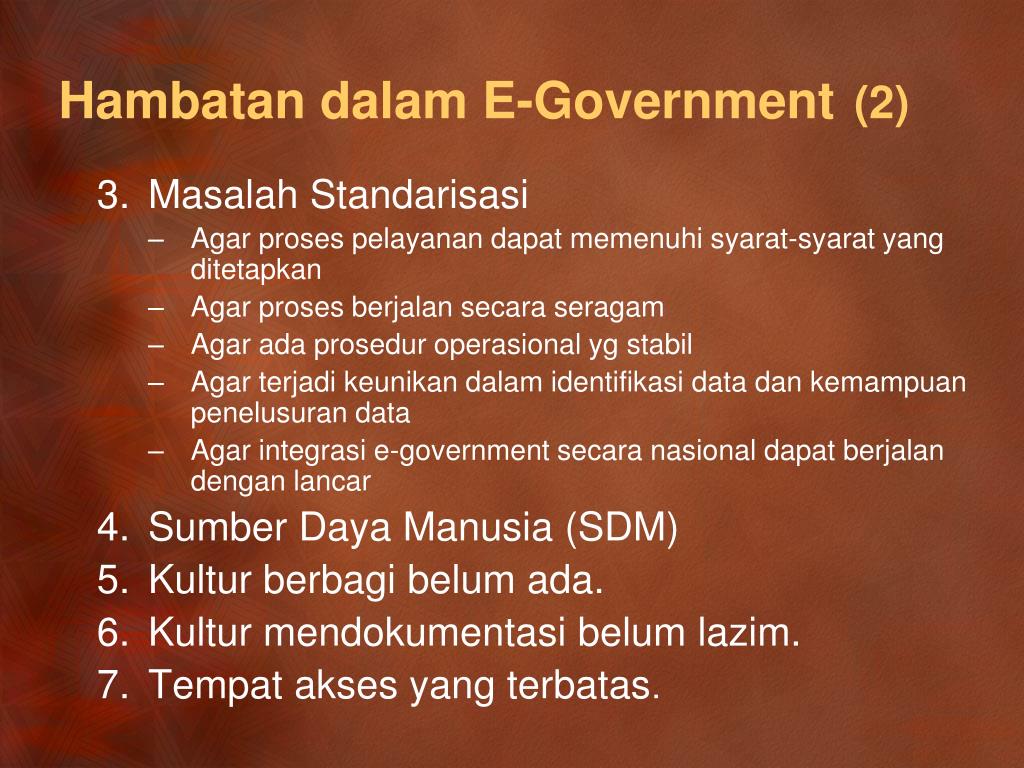 Hambatan dalam E-Government (2)

3. Masalah Standarisasi
– Agar proses pelayanan dapat memenuhi syarat-syarat yang ditetapkan
– Agar proses berjalan secara seragam
– Agar ada prosedur operasional yg stabil
– Agar terjadi keunikan dalam identifikasi data dan kemampuan penelusuran data
– Agar integrasi e-government secara nasional dapat berjalan dengan lancar
4. Sumber Daya Manusia (SDM)
5. Kultur berbagi belum ada.
6. Kultur mendokumentasi belum lazim.
7. Tempat akses yang terbatas.